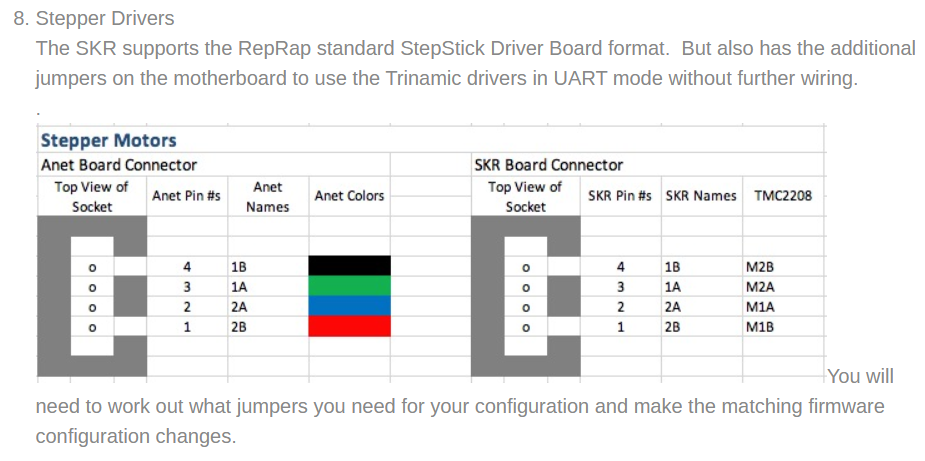 8. Stepper Drivers

The SKR supports the RepRap standard StepStick Driver Board format. But also has the additional jumpers on the motherboard to use the Trinamic drivers in UART mode without further wiring.

.

Stepper Motors

| Anet Board Connector | | | | | SKR Board Connector | | | |
|---|---|---|---|---|---|---|---|---|
| Top View of Socket | Anet Pin #s | Anet Names | Anet Colors | | Top View of Socket | SKR Pin #s | SKR Names | TMC2208 |
| o | 4 | 1B | | | o | 4 | 1B | M2B |
| o | 3 | 1A | | | o | 3 | 1A | M2A |
| o | 2 | 2A | | | o | 2 | 2A | M1A |
| o | 1 | 2B | | | o | 1 | 2B | M1B |

You will need to work out what jumpers you need for your configuration and make the matching firmware configuration changes.